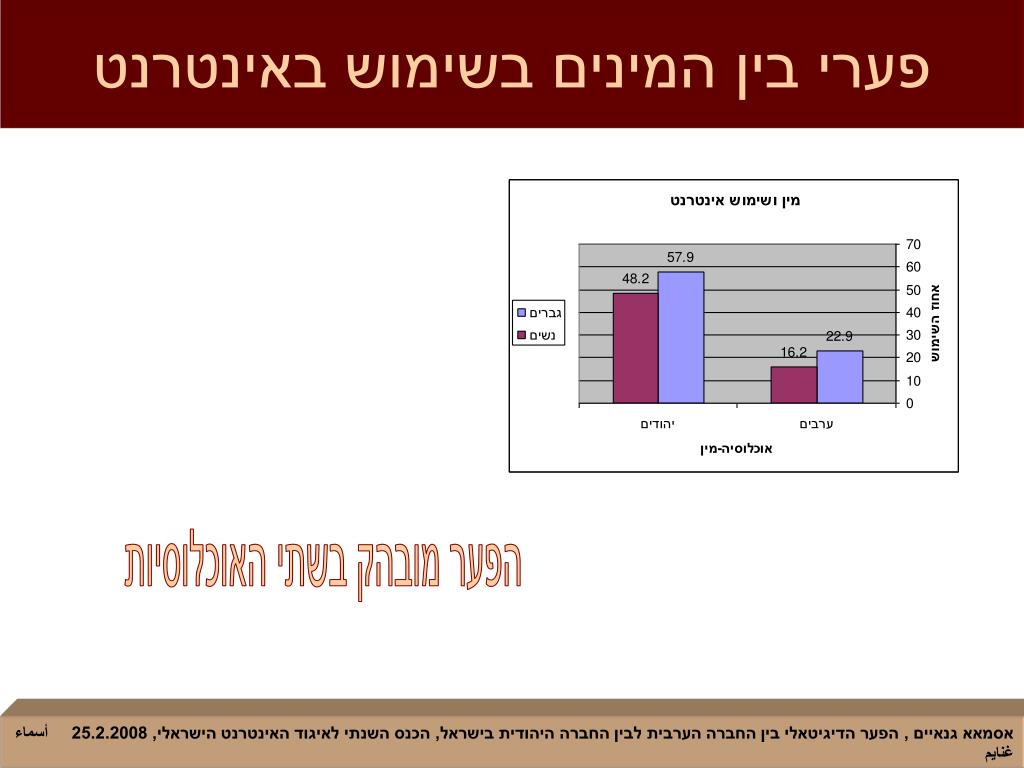 פערי בין המינים בשימוש באינטרנט

מין ושימוש אינטרנט

70
60
50
40
30
20
10
0

אחוז השימוש

57.9
48.2
22.9
16.2

גברים
נשים

יהודים
ערבים

אוכלוסיה-מין

הפער מובהק בשתי האוכלוסיות

אסמאא גנאיים , הפער הדיגיטאלי בין החברה הערבית לבין החברה היהודית בישראל, הכנס השנתי לאיגוד האינטרנט הישראלי, 25.2.2008

أسماء غنايم